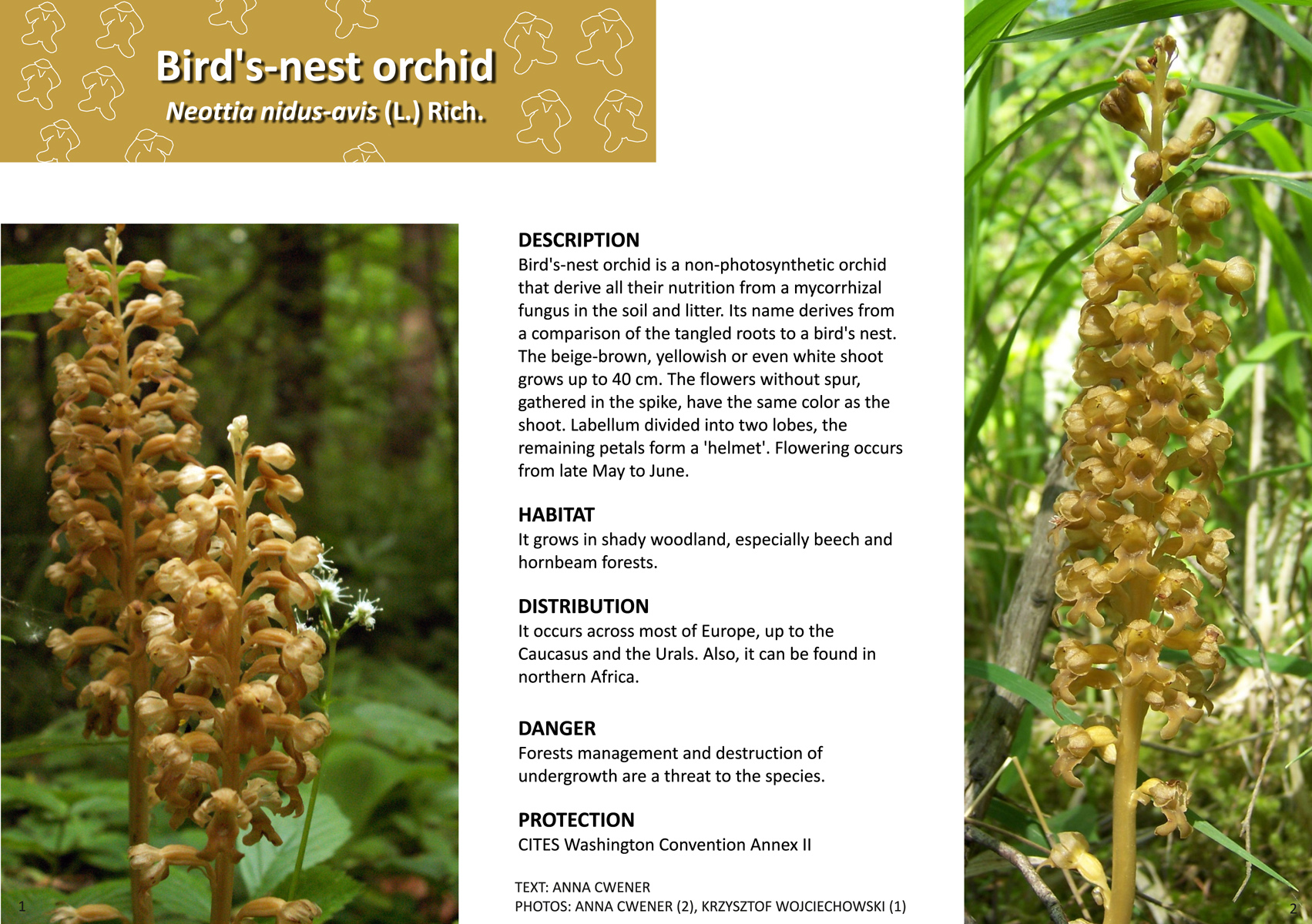 Bird's-nest orchid
Neottia nidus-avis (L.) Rich.

1

DESCRIPTION
Bird's-nest orchid is a non-photosynthetic orchid that derive all their nutrition from a mycorrhizal fungus in the soil and litter. Its name derives from a comparison of the tangled roots to a bird's nest. The beige-brown, yellowish or even white shoot grows up to 40 cm. The flowers without spur, gathered in the spike, have the same color as the shoot. Labellum divided into two lobes, the remaining petals form a 'helmet'. Flowering occurs from late May to June.

HABITAT
It grows in shady woodland, especially beech and hornbeam forests.

DISTRIBUTION
It occurs across most of Europe, up to the Caucasus and the Urals. Also, it can be found in northern Africa.

DANGER
Forests management and destruction of undergrowth are a threat to the species.

PROTECTION
CITES Washington Convention Annex II

TEXT: ANNA CWENER
PHOTOS: ANNA CWENER (2), KRZYSZTOF WOJCIECHOWSKI (1)

2